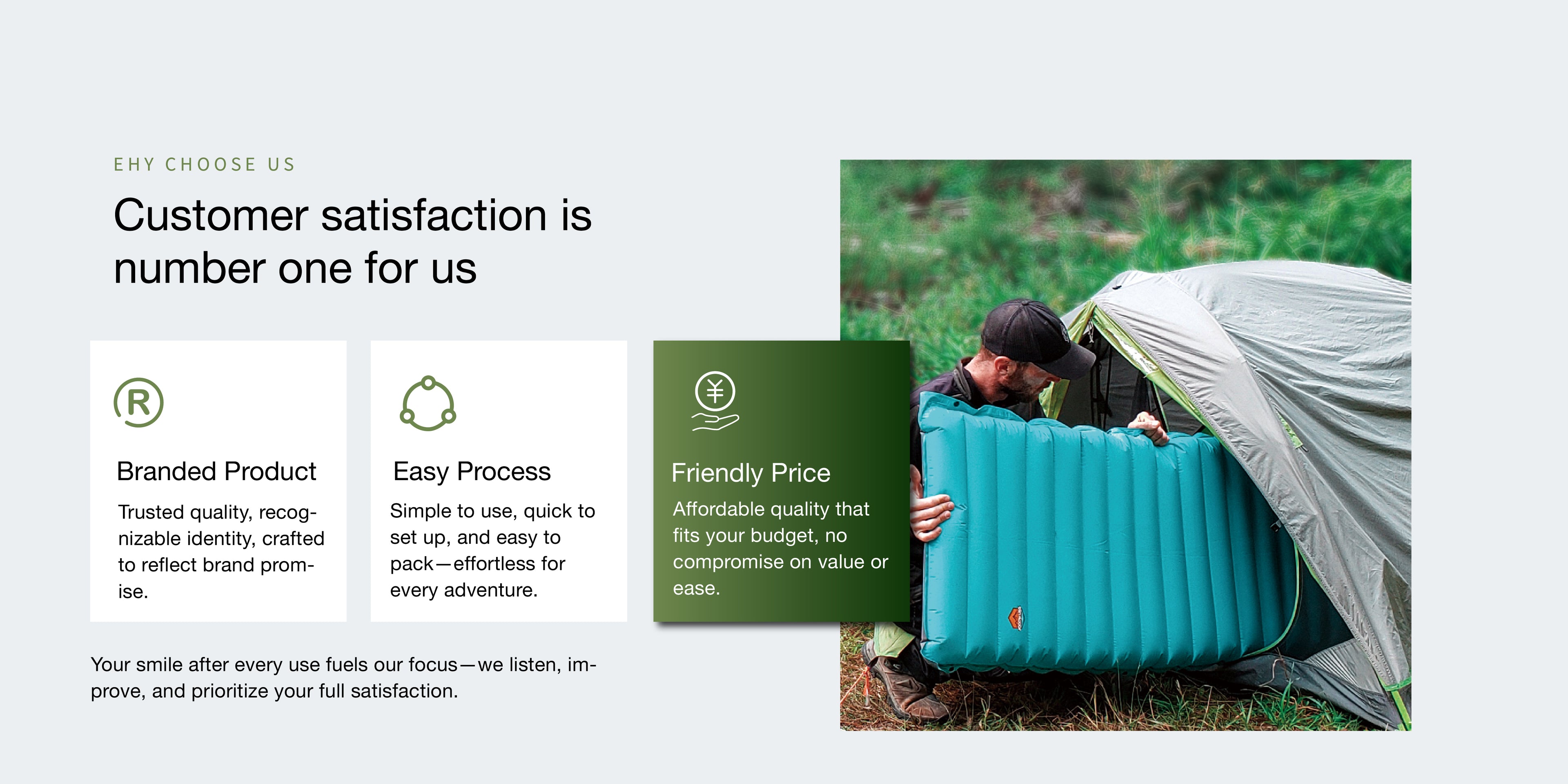 EHY CHOOSE US

Customer satisfaction is number one for us

Branded Product

Trusted quality, recognizable identity, crafted to reflect brand promise.

Easy Process

Simple to use, quick to set up, and easy to pack—effortless for every adventure.

Friendly Price

Affordable quality that fits your budget, no compromise on value or ease.

Your smile after every use fuels our focus—we listen, improve, and prioritize your full satisfaction.